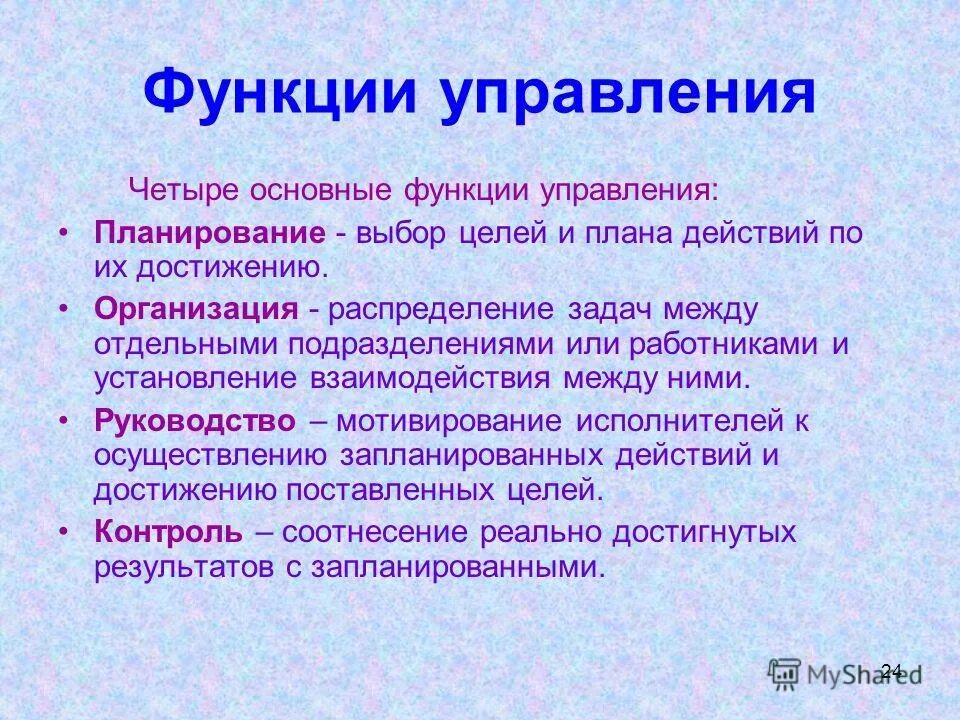 Функции управления

Четыре основные функции управления:

• Планирование - выбор целей и плана действий по их достижению.

• Организация - распределение задач между отдельными подразделениями или работниками и установление взаимодействия между ними.

• Руководство – мотивирование исполнителей к осуществлению запланированных действий и достижению поставленных целей.

• Контроль – соотнесение реально достигнутых результатов с запланированными.

24

MyShared